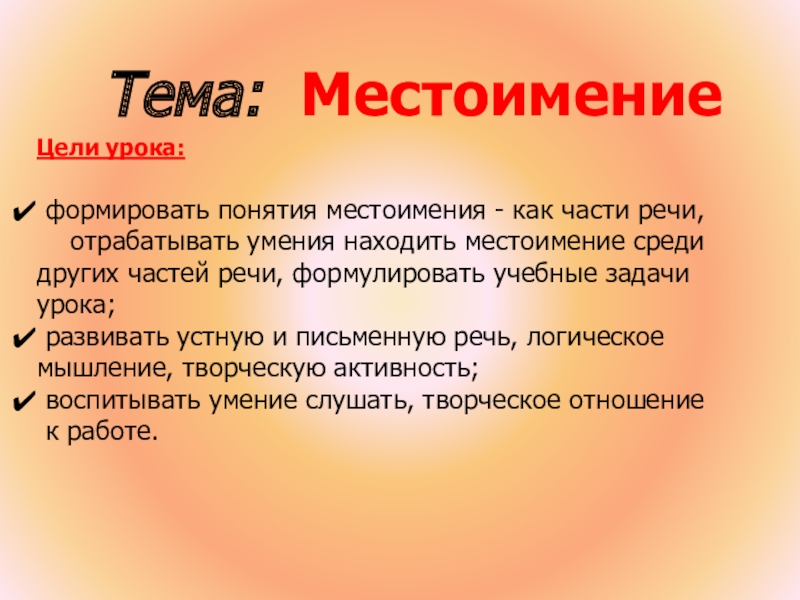 Тема: Местоимение

Цели урока:

✔ формировать понятия местоимения - как части речи, отрабатывать умения находить местоимение среди других частей речи, формулировать учебные задачи урока;
✔ развивать устную и письменную речь, логическое мышление, творческую активность;
✔ воспитывать умение слушать, творческое отношение к работе.